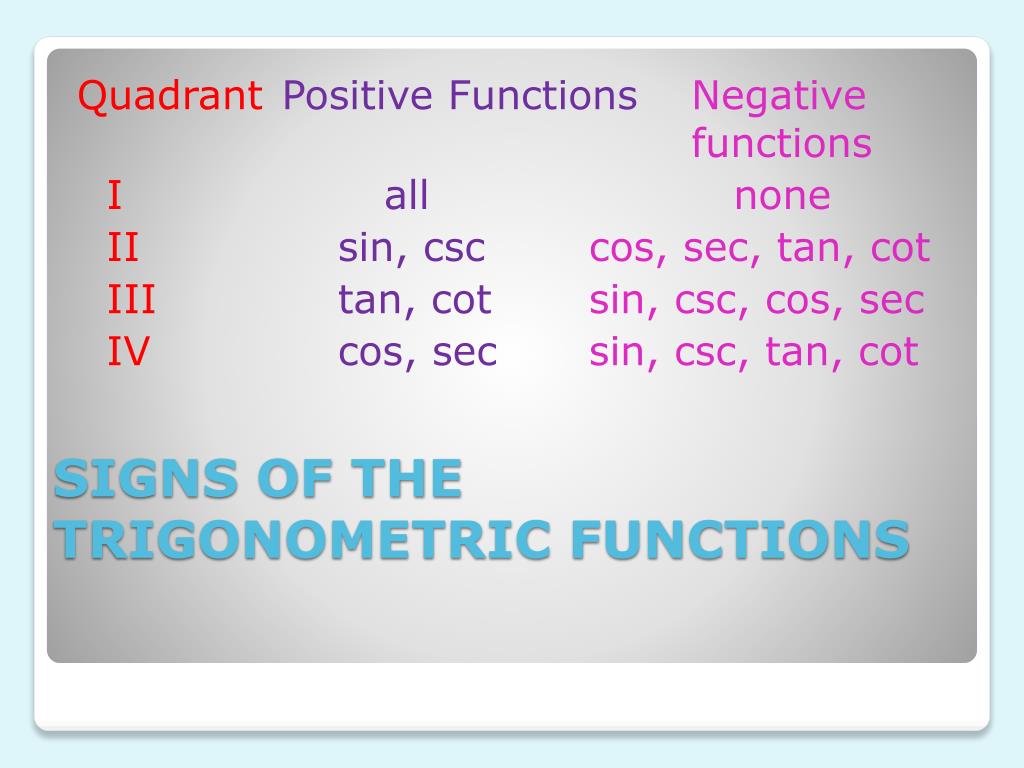 | Quadrant | Positive Functions | Negative functions |
|---|---|---|
| I | all | none |
| II | sin, csc | cos, sec, tan, cot |
| III | tan, cot | sin, csc, cos, sec |
| IV | cos, sec | sin, csc, tan, cot |

SIGNS OF THE TRIGONOMETRIC FUNCTIONS